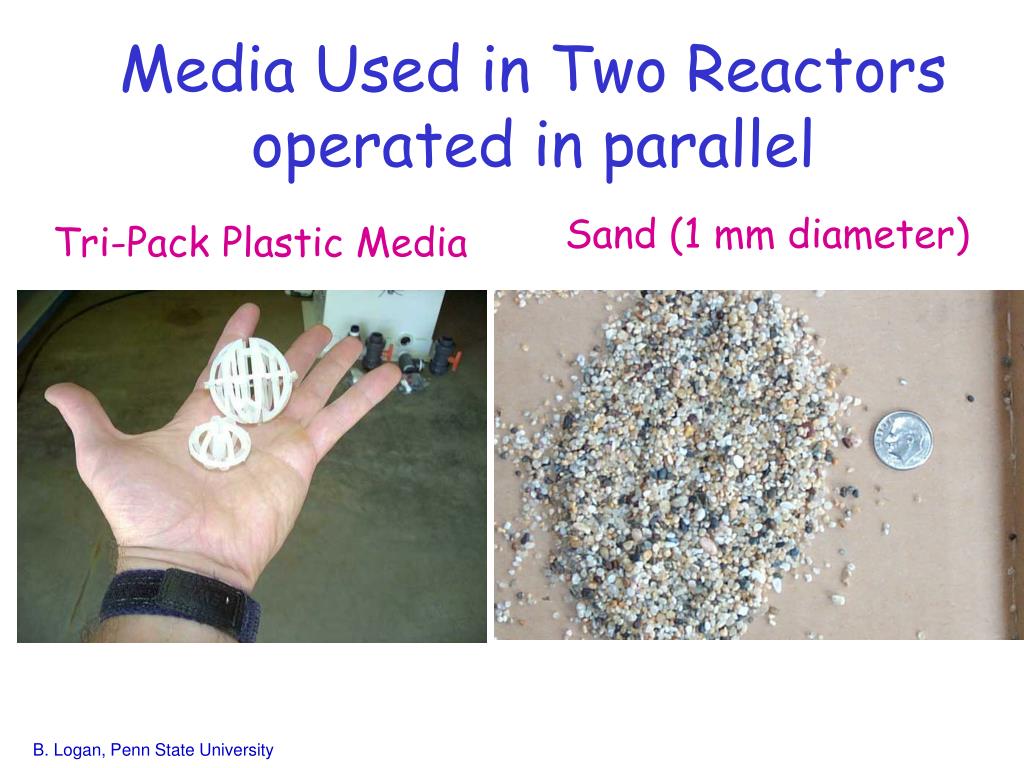 Media Used in Two Reactors operated in parallel

Tri-Pack Plastic Media

Sand (1 mm diameter)

B. Logan, Penn State University